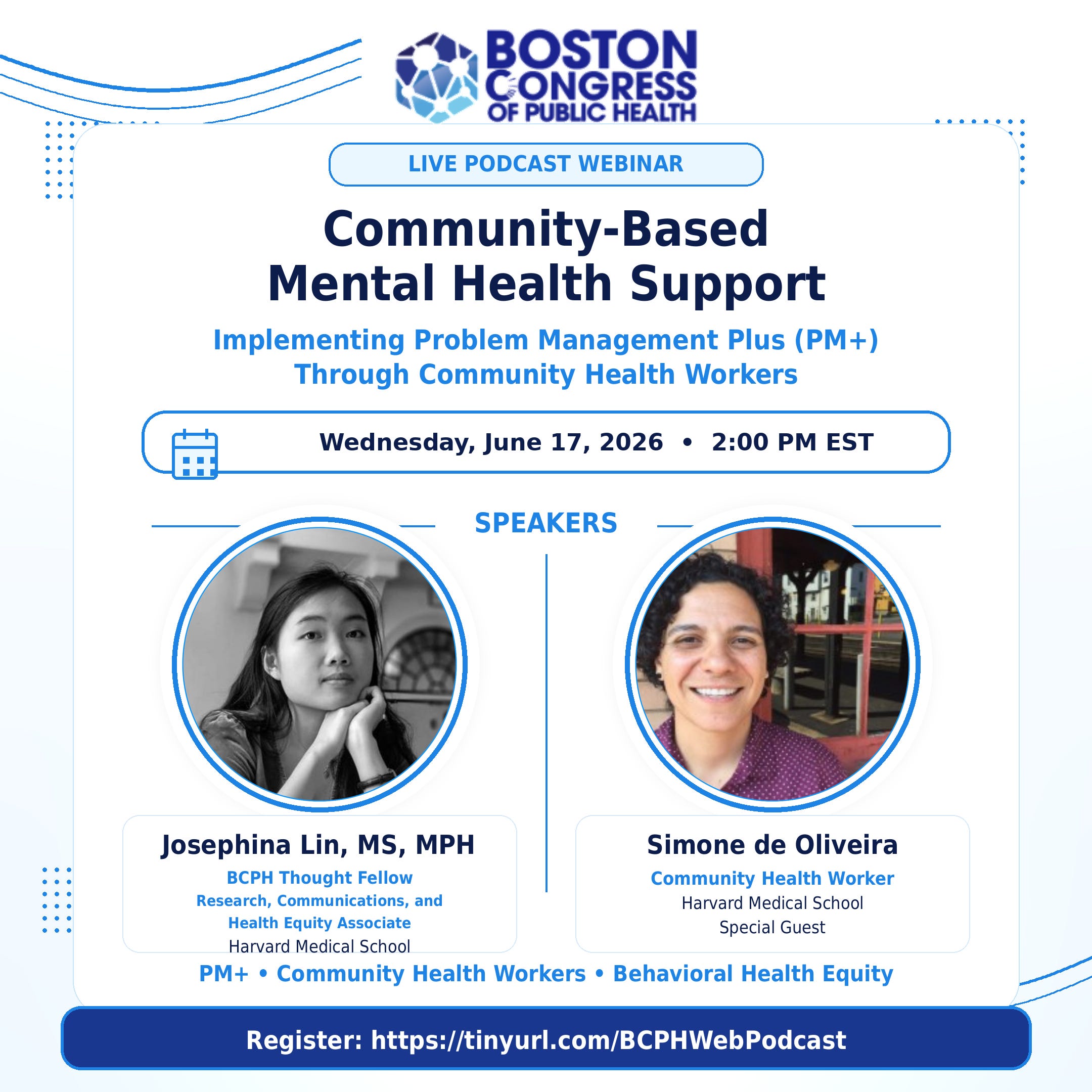 BOSTON CONGRESS OF PUBLIC HEALTH

LIVE PODCAST WEBINAR

Community-Based Mental Health Support

Implementing Problem Management Plus (PM+) Through Community Health Workers

Wednesday, June 17, 2026 • 2:00 PM EST

SPEAKERS

Josephina Lin, MS, MPH
BCPH Thought Fellow
Research, Communications, and Health Equity Associate
Harvard Medical School

Simone de Oliveira
Community Health Worker
Harvard Medical School
Special Guest

PM+ • Community Health Workers • Behavioral Health Equity

Register: https://tinyurl.com/BCPHWebPodcast